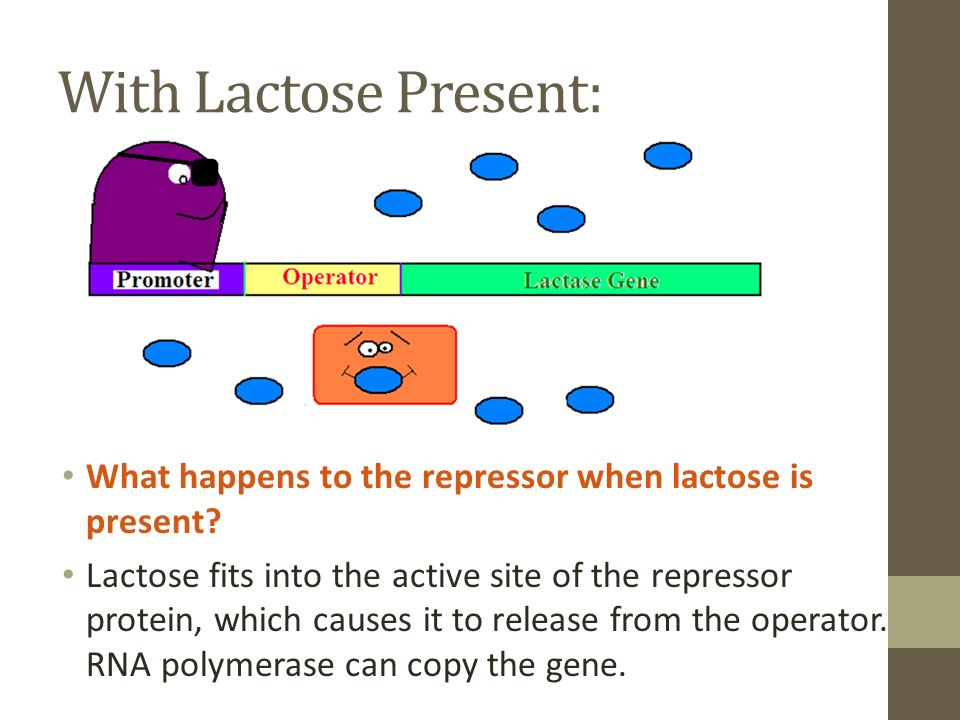 With Lactose Present:

Promoter

Operator

Lactase Gene

• What happens to the repressor when lactose is present?

• Lactose fits into the active site of the repressor protein, which causes it to release from the operator. RNA polymerase can copy the gene.